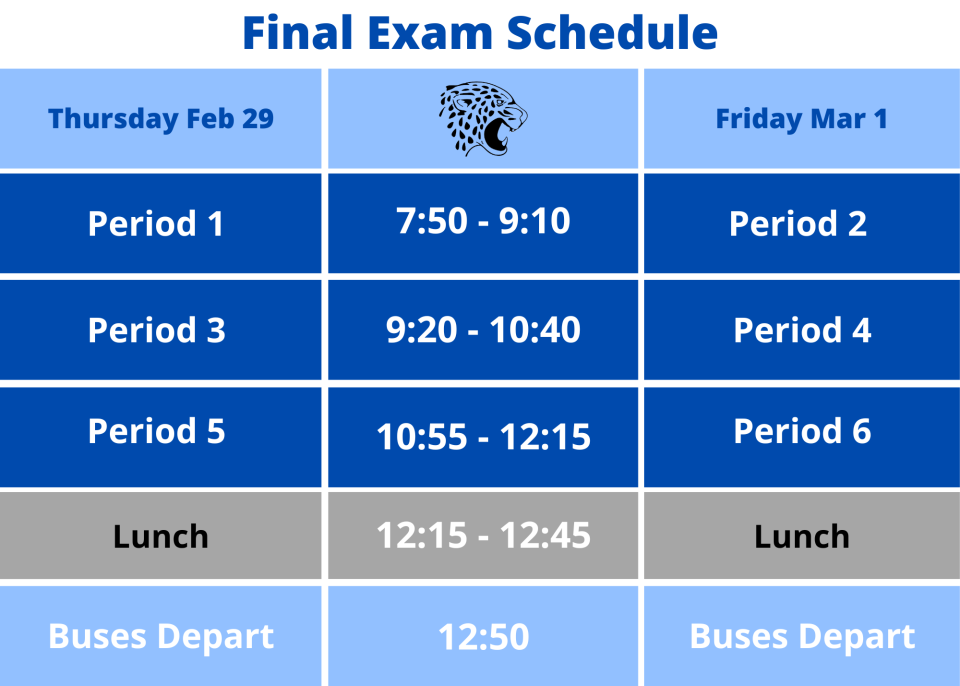 Final Exam Schedule

| Thursday Feb 29 | | Friday Mar 1 |
|---|---|---|
| Period 1 | 7:50 - 9:10 | Period 2 |
| Period 3 | 9:20 - 10:40 | Period 4 |
| Period 5 | 10:55 - 12:15 | Period 6 |
| Lunch | 12:15 - 12:45 | Lunch |
| Buses Depart | 12:50 | Buses Depart |